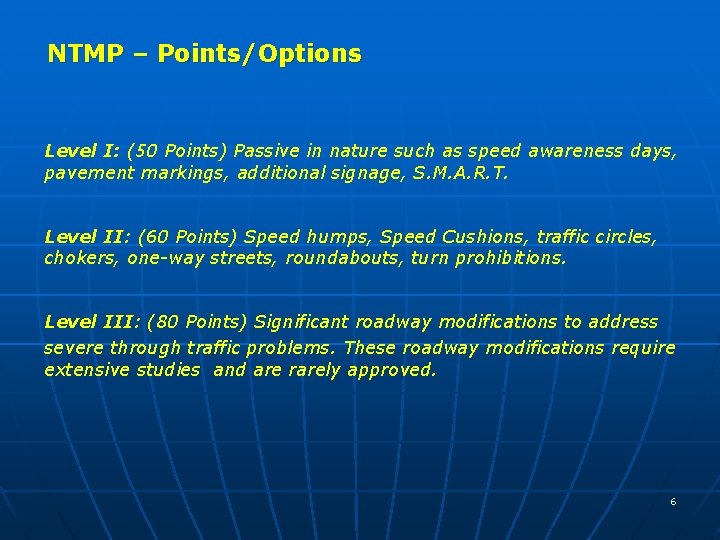 NTMP – Points/Options

Level I: (50 Points) Passive in nature such as speed awareness days, pavement markings, additional signage, S.M.A.R.T.

Level II: (60 Points) Speed humps, Speed Cushions, traffic circles, chokers, one-way streets, roundabouts, turn prohibitions.

Level III: (80 Points) Significant roadway modifications to address severe through traffic problems. These roadway modifications require extensive studies and are rarely approved.

6